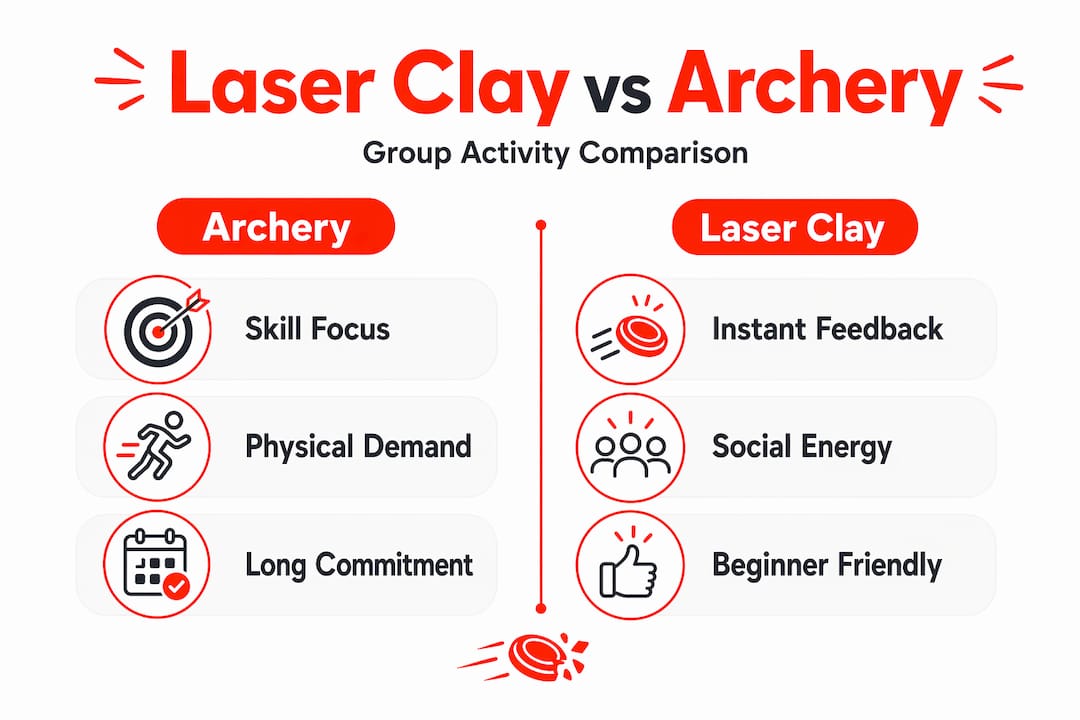 Laser Clay vs Archery

Group Activity Comparison

Archery

Skill Focus

Physical Demand

Long Commitment

Laser Clay

Instant Feedback

Social Energy

Beginner Friendly